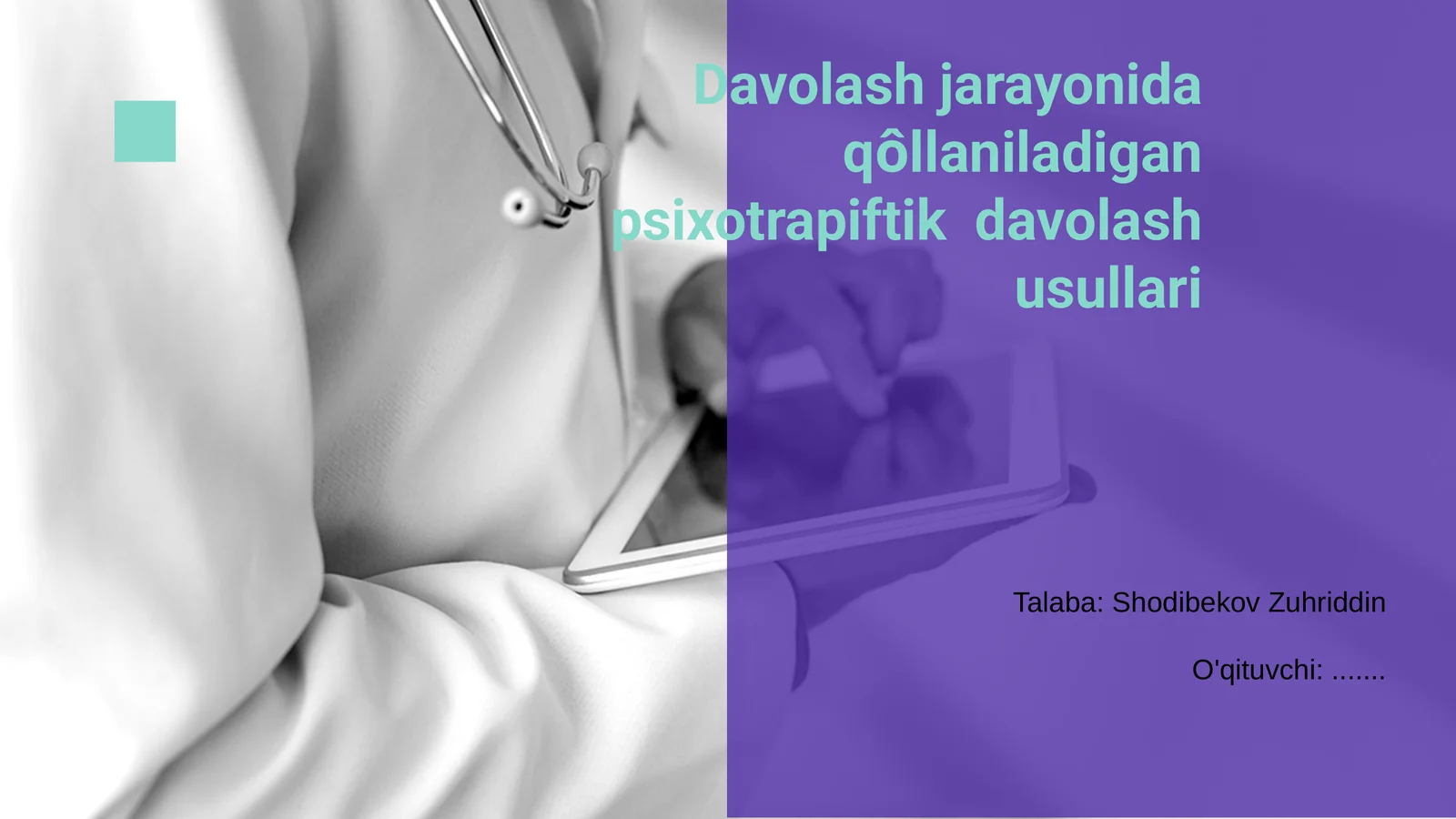 Davolash jarayonida qôllaniladigan psixotrapiftik davolash usullari

Talaba: Shodibekov Zuhriddin

O'qituvchi: .......